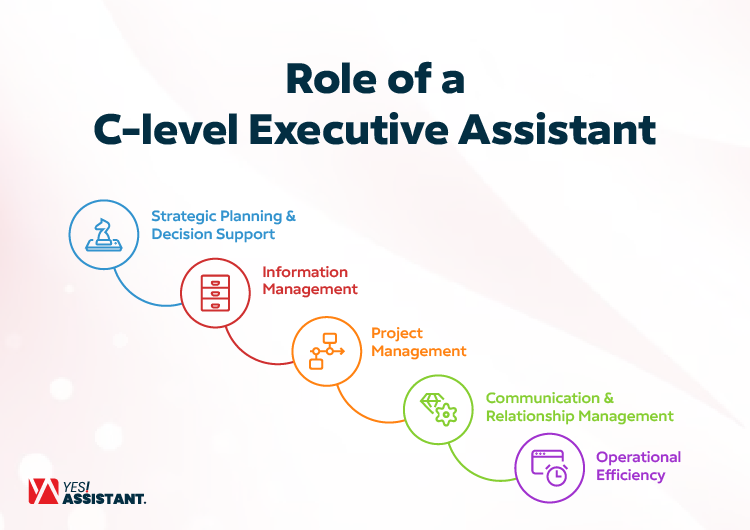 Role of a C-level Executive Assistant

Strategic Planning & Decision Support

Information Management

Project Management

Communication & Relationship Management

Operational Efficiency

YES! ASSISTANT.